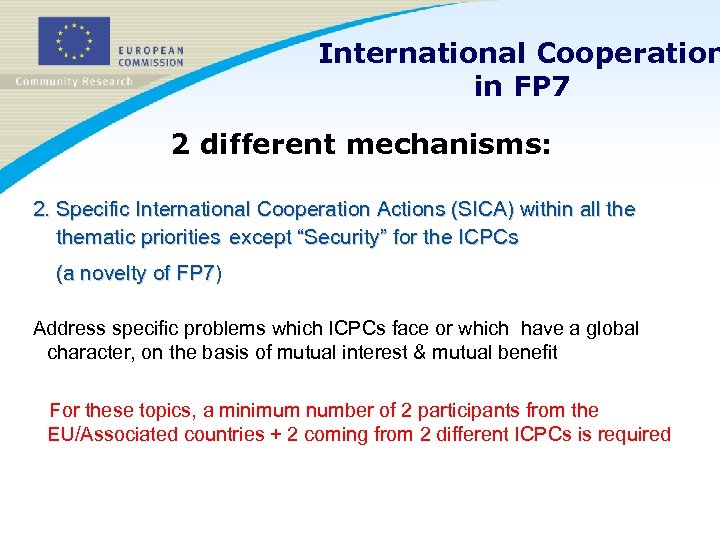 EUROPEAN COMMISSION
Community Research

International Cooperation in FP7

2 different mechanisms:

2. Specific International Cooperation Actions (SICA) within all the thematic priorities except “Security” for the ICPCs

(a novelty of FP7)

Address specific problems which ICPCs face or which have a global character, on the basis of mutual interest & mutual benefit

For these topics, a minimum number of 2 participants from the EU/Associated countries + 2 coming from 2 different ICPCs is required